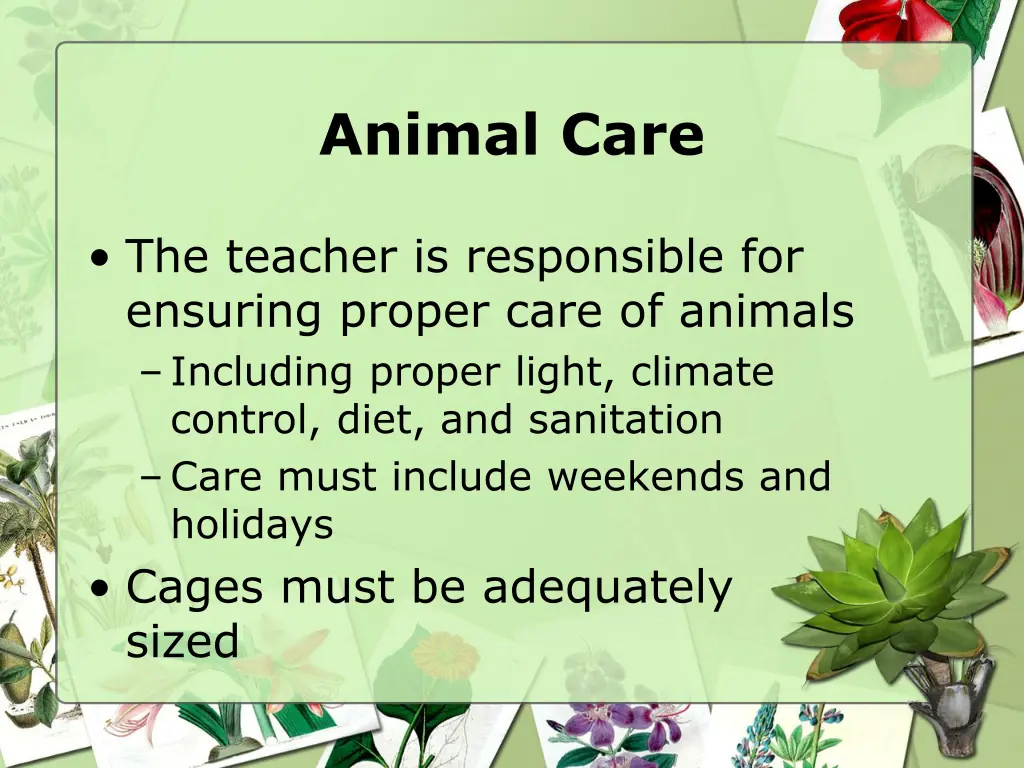 Animal Care

• The teacher is responsible for ensuring proper care of animals
– Including proper light, climate control, diet, and sanitation
– Care must include weekends and holidays
• Cages must be adequately sized